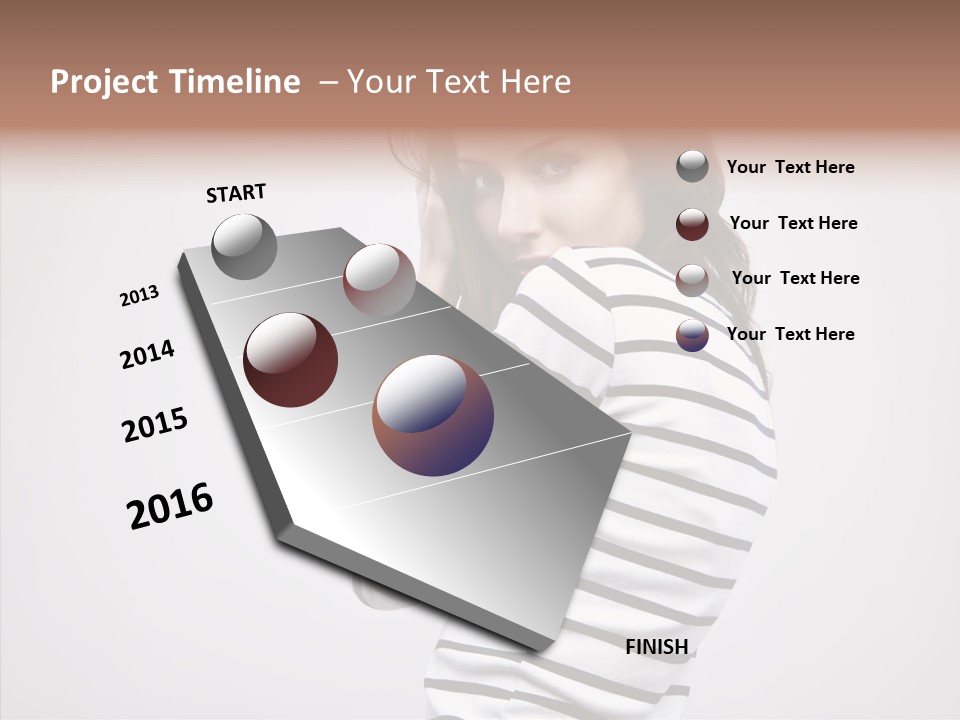 Project Timeline – Your Text Here

START

2013

2014

2015

2016

FINISH

Your Text Here

Your Text Here

Your Text Here

Your Text Here